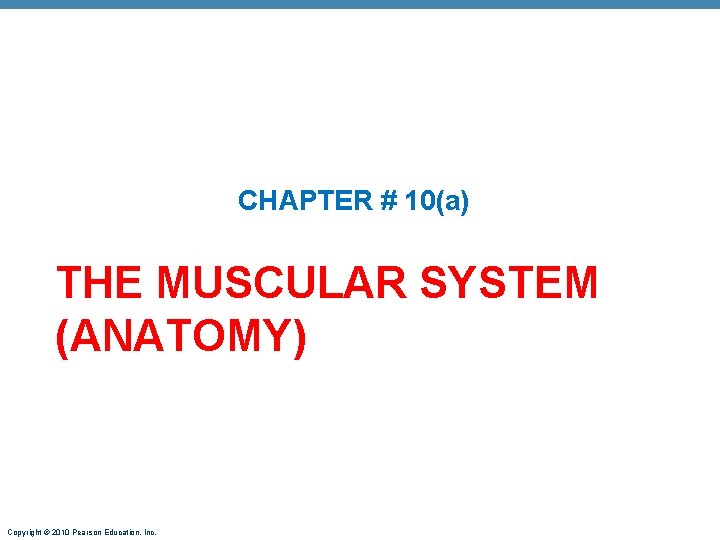 CHAPTER # 10(a)

THE MUSCULAR SYSTEM (ANATOMY)

Copyright © 2010 Pearson Education, Inc.